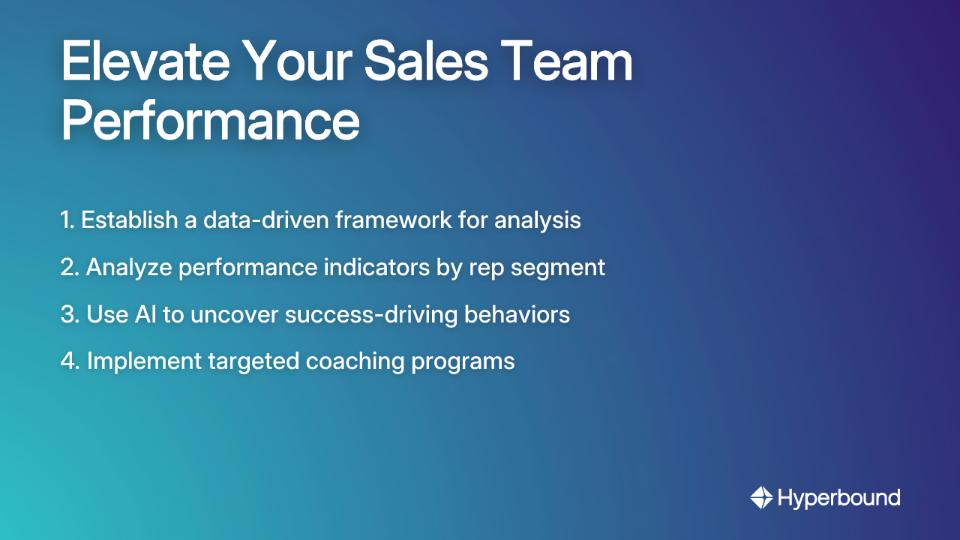 Elevate Your Sales Team Performance

1. Establish a data-driven framework for analysis
2. Analyze performance indicators by rep segment
3. Use AI to uncover success-driving behaviors
4. Implement targeted coaching programs

Hyperbound